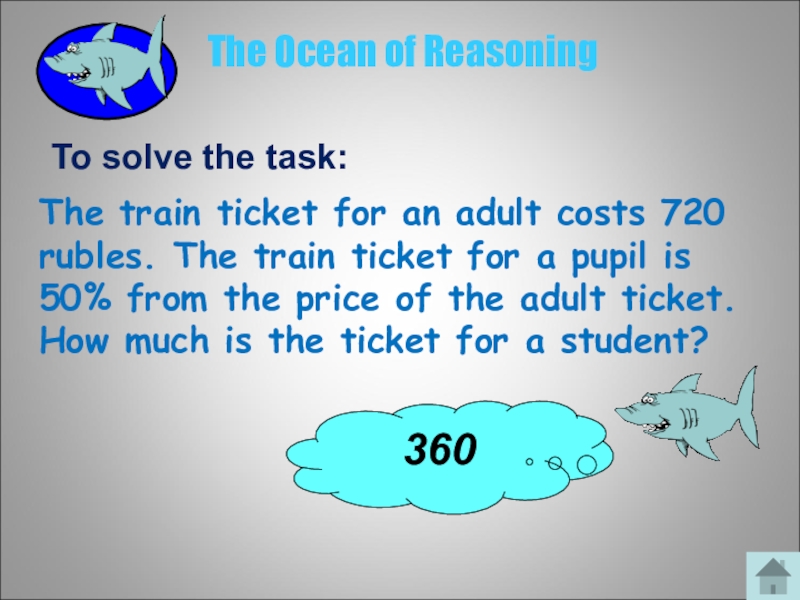 The Ocean of Reasoning

To solve the task:

The train ticket for an adult costs 720 rubles. The train ticket for a pupil is 50% from the price of the adult ticket. How much is the ticket for a student?

360